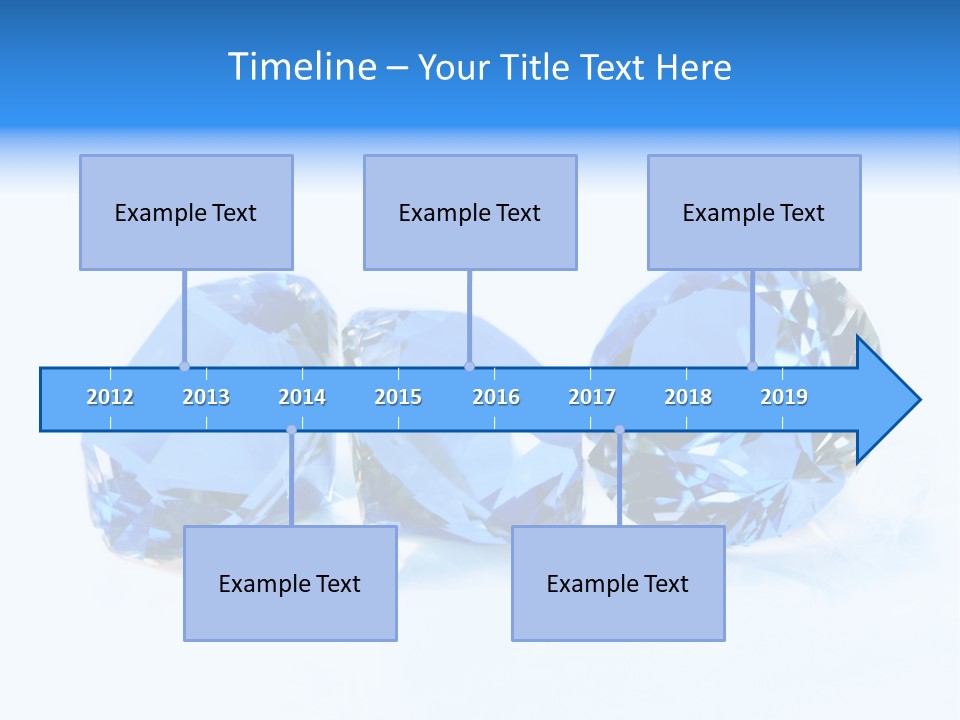 Timeline – Your Title Text Here

Example Text

Example Text

Example Text

2012 2013 2014 2015 2016 2017 2018 2019

Example Text

Example Text